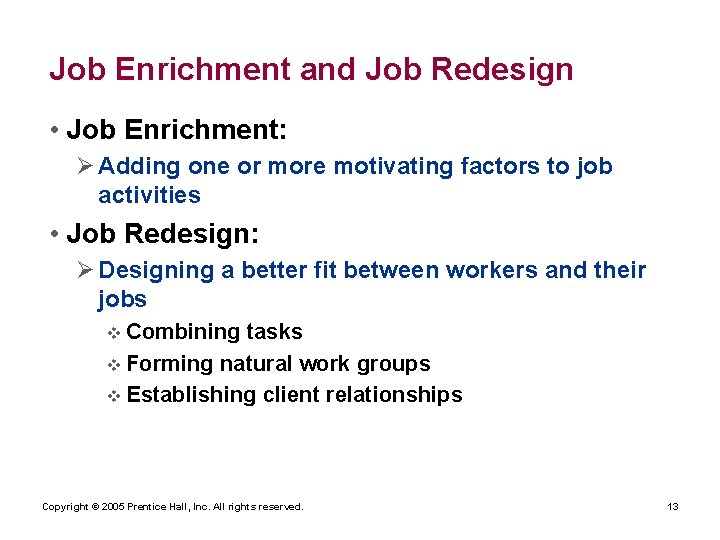 Job Enrichment and Job Redesign

• Job Enrichment:

➢ Adding one or more motivating factors to job activities

• Job Redesign:

➢ Designing a better fit between workers and their jobs

❖ Combining tasks

❖ Forming natural work groups

❖ Establishing client relationships

Copyright © 2005 Prentice Hall, Inc. All rights reserved.

13